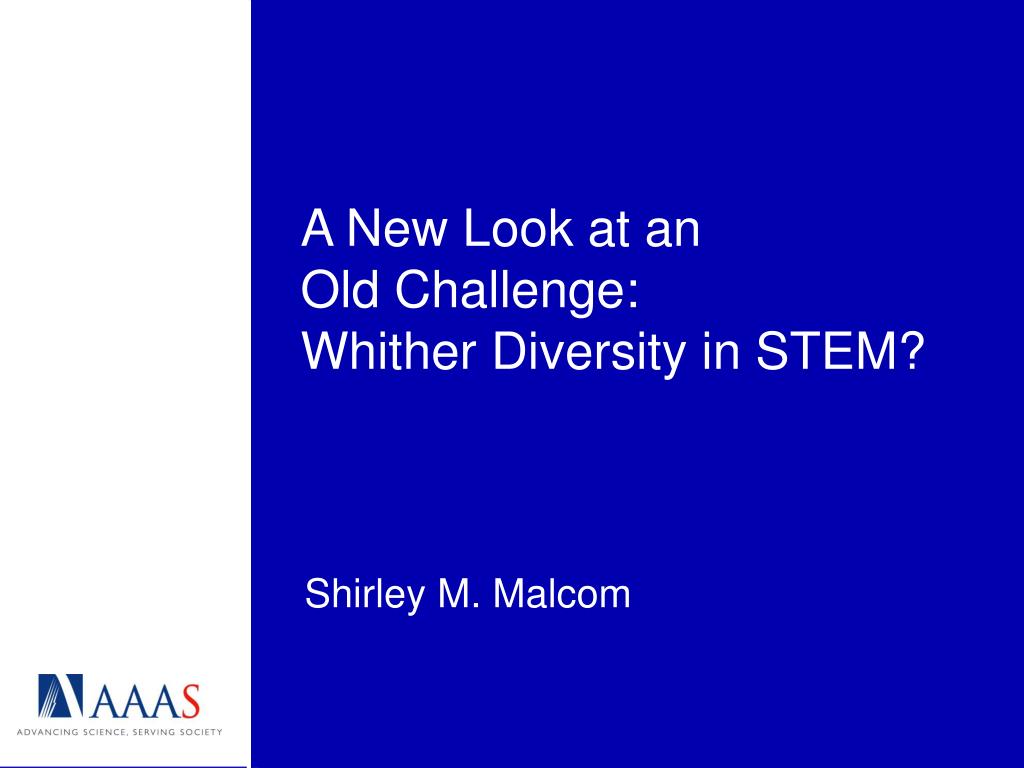 A New Look at an
Old Challenge:
Whither Diversity in STEM?

Shirley M. Malcom

AAAS
ADVANCING SCIENCE, SERVING SOCIETY